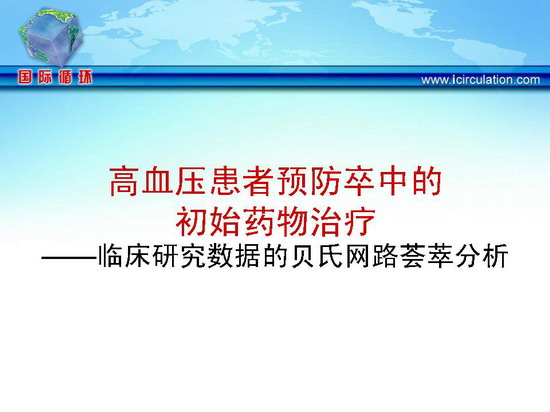 国际循环

www.icirculation.com

高血压患者预防卒中的
初始药物治疗
——临床研究数据的贝氏网路荟萃分析